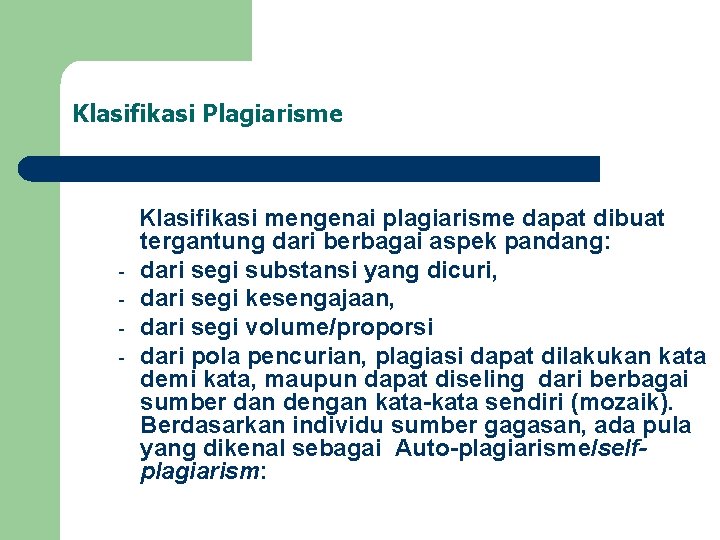 Klasifikasi Plagiarisme

Klasifikasi mengenai plagiarisme dapat dibuat tergantung dari berbagai aspek pandang:
- dari segi substansi yang dicuri,
- dari segi kesengajaan,
- dari segi volume/proporsi
- dari pola pencurian, plagiasi dapat dilakukan kata demi kata, maupun dapat diseling dari berbagai sumber dan dengan kata-kata sendiri (mozaik). Berdasarkan individu sumber gagasan, ada pula yang dikenal sebagai Auto-plagiarisme/self-plagiarism: